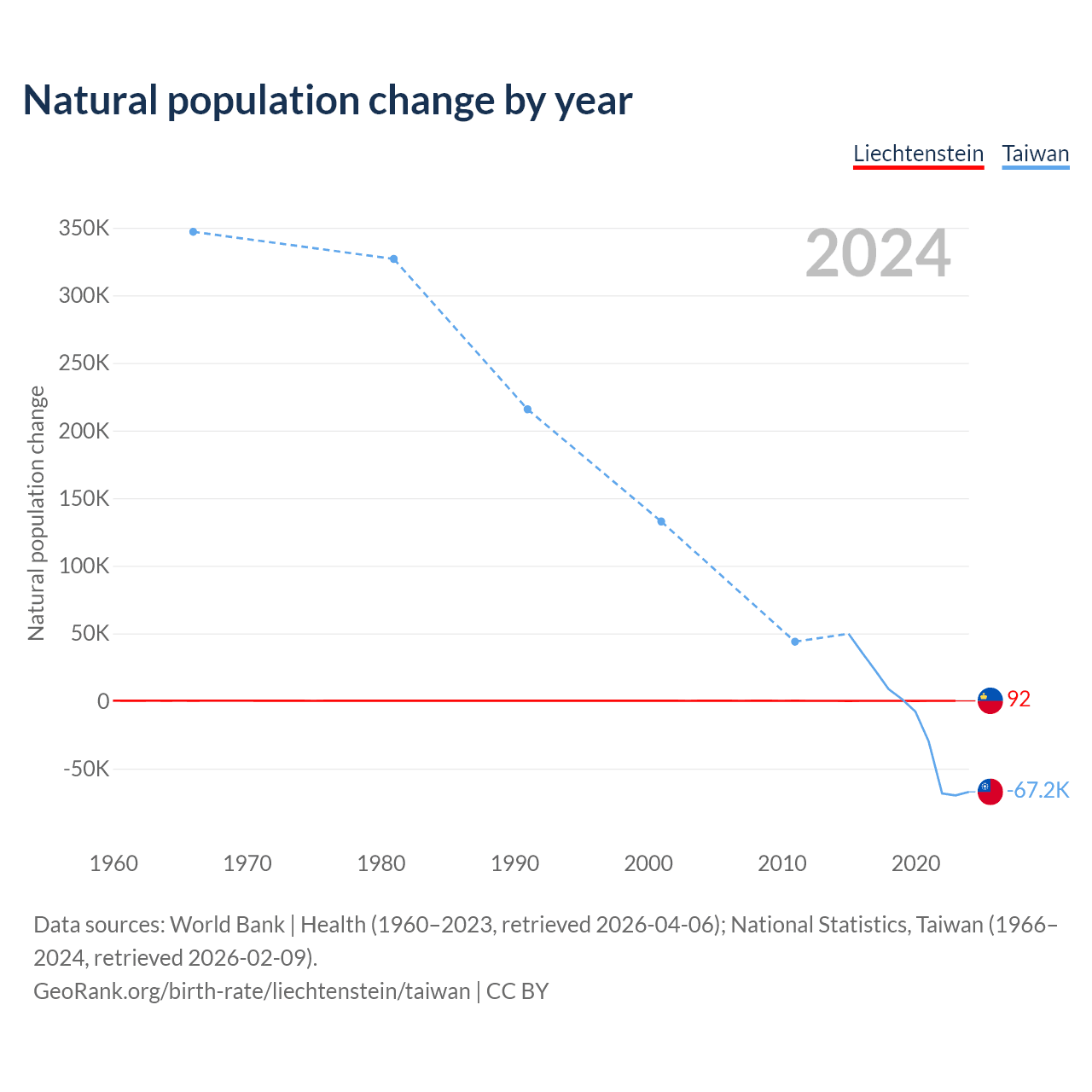 Natural population change by year

Liechtenstein Taiwan

2024

Natural population change

350K
300K
250K
200K
150K
100K
50K
0
-50K

92
-67.2K

1960 1970 1980 1990 2000 2010 2020

Data sources: World Bank | Health (1960–2023, retrieved 2026-04-06); National Statistics, Taiwan (1966–2024, retrieved 2026-02-09).
GeoRank.org/birth-rate/liechtenstein/taiwan | CC BY